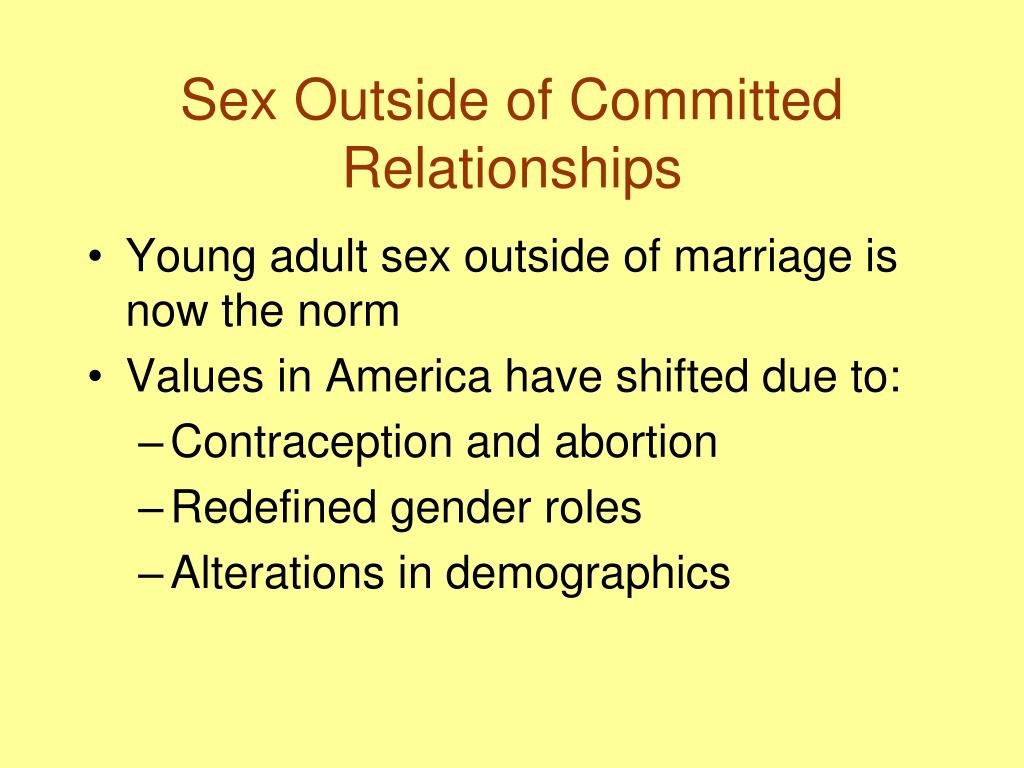 Sex Outside of Committed Relationships

• Young adult sex outside of marriage is now the norm
• Values in America have shifted due to:
– Contraception and abortion
– Redefined gender roles
– Alterations in demographics